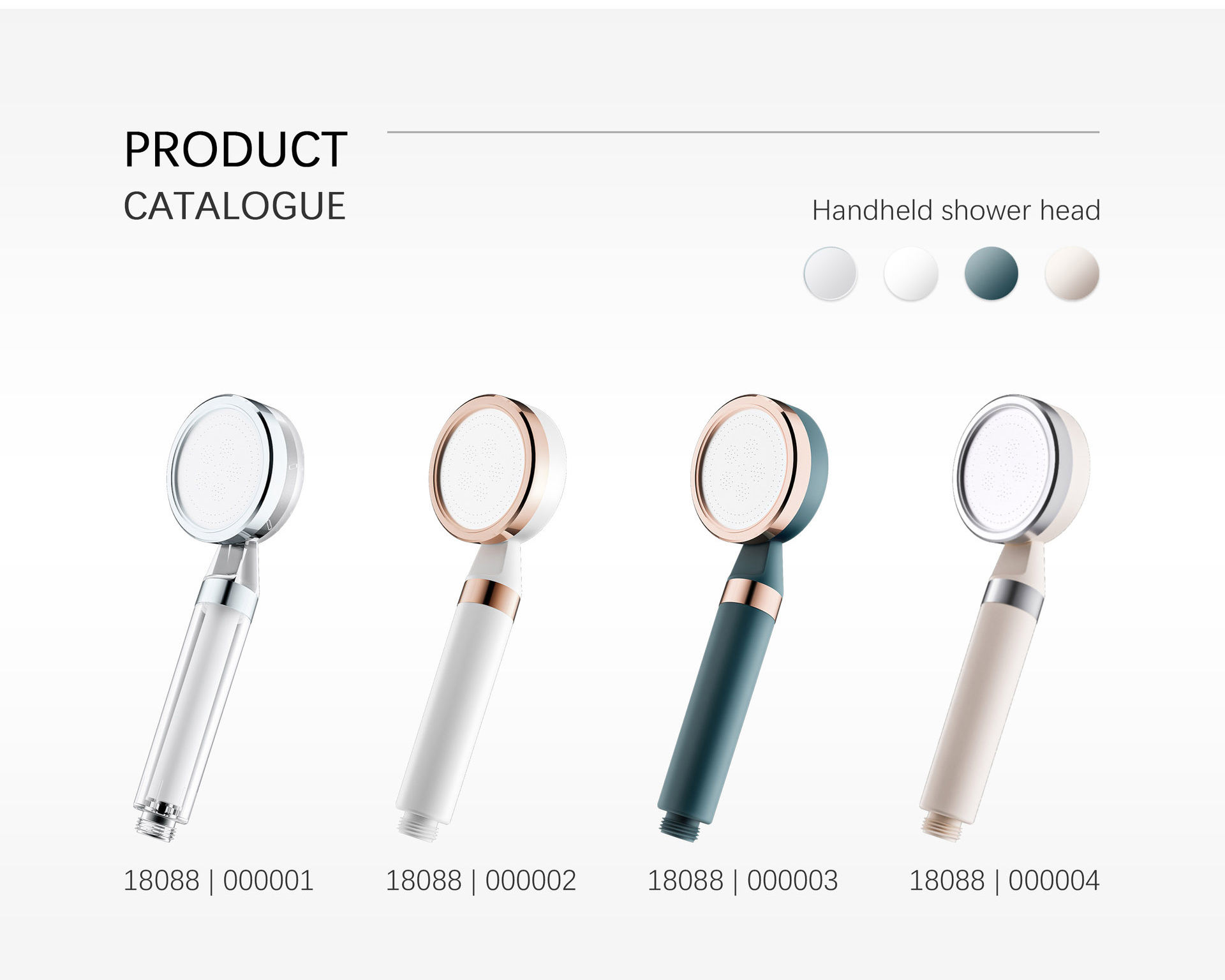 PRODUCT
CATALOGUE

Handheld shower head

18088 | 000001

18088 | 000002

18088 | 000003

18088 | 000004